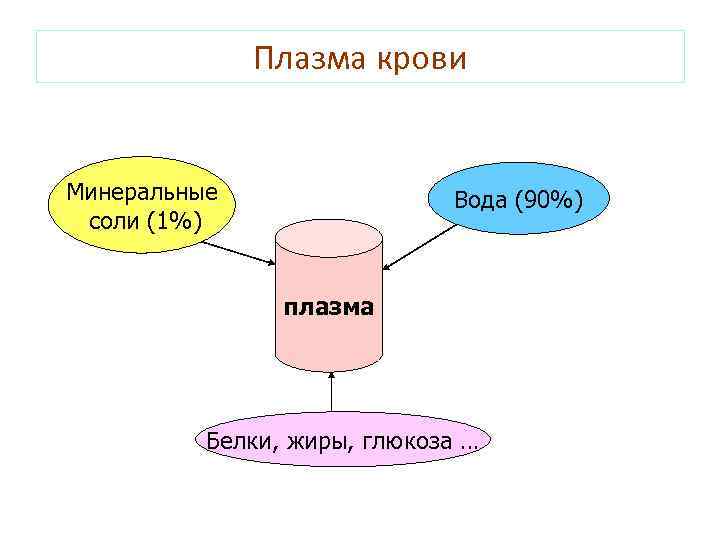 Плазма крови

Минеральные соли (1%)

Вода (90%)

плазма

Белки, жиры, глюкоза …